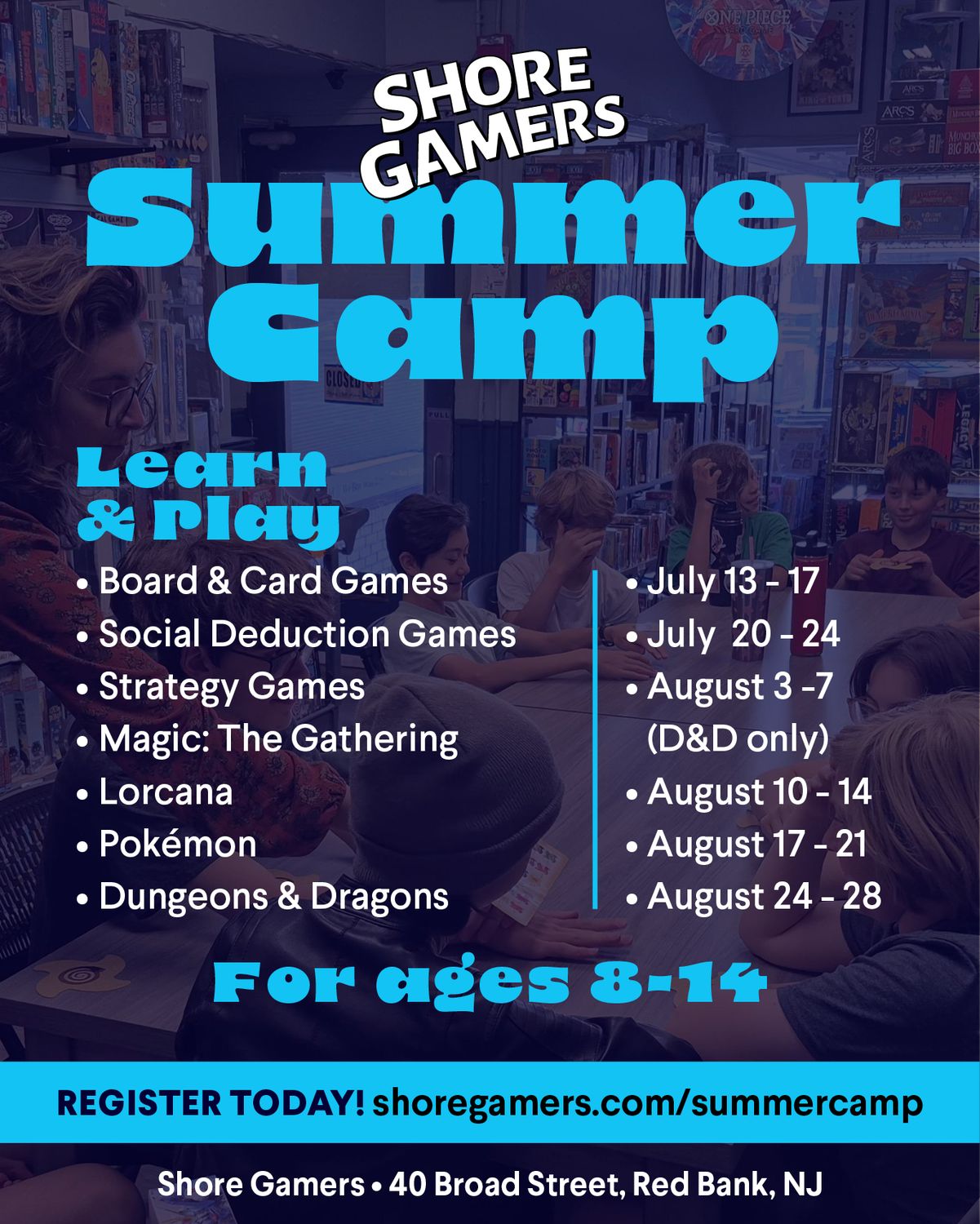 SHORE GAMERS

Summer Camp

Learn & Play

• Board & Card Games
• Social Deduction Games
• Strategy Games
• Magic: The Gathering
• Lorcana
• Pokémon
• Dungeons & Dragons

• July 13 - 17
• July 20 - 24
• August 3 -7 (D&D only)
• August 10 - 14
• August 17 - 21
• August 24 - 28

For ages 8-14

REGISTER TODAY! shoregamers.com/summercamp

Shore Gamers • 40 Broad Street, Red Bank, NJ